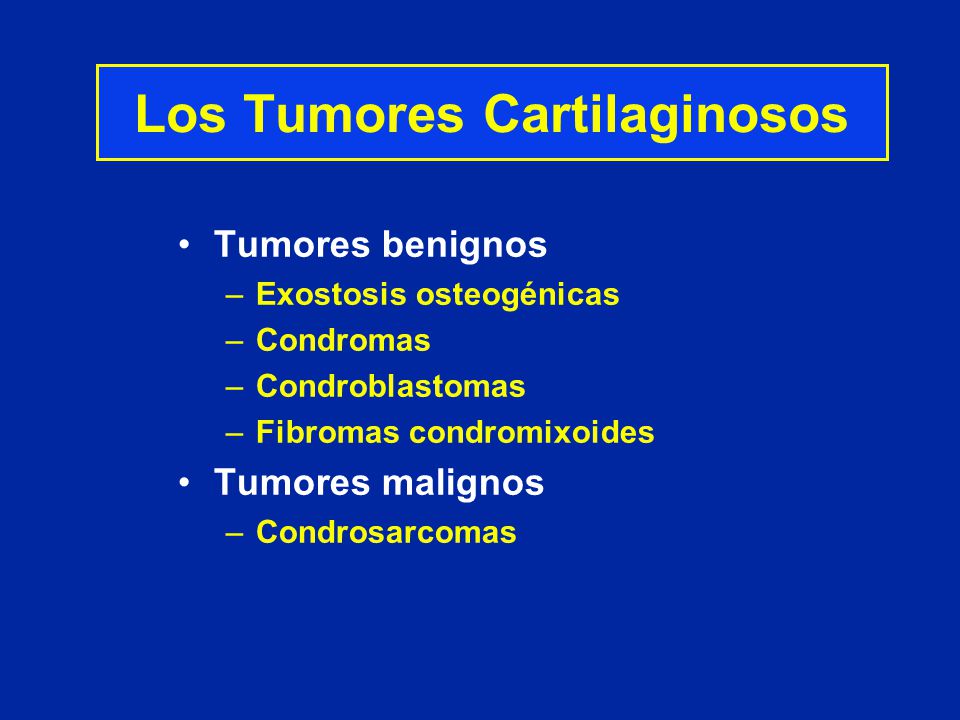 Los Tumores Cartilaginosos

• Tumores benignos
  – Exostosis osteogénicas
  – Condromas
  – Condroblastomas
  – Fibromas condromixoides
• Tumores malignos
  – Condrosarcomas